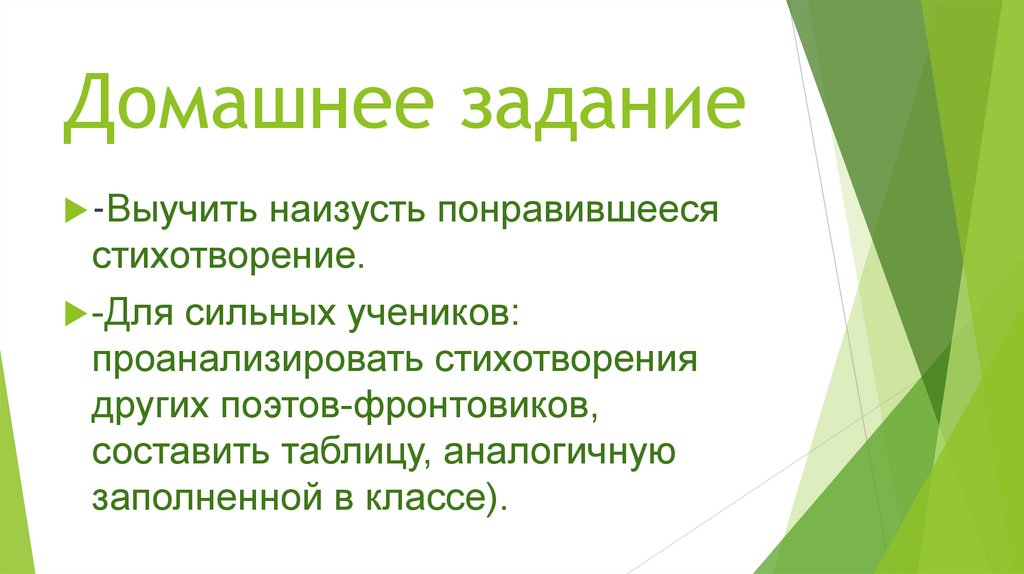 Домашнее задание

-Выучить наизусть понравившееся стихотворение.

-Для сильных учеников: проанализировать стихотворения других поэтов-фронтовиков, составить таблицу, аналогичную заполненной в классе).